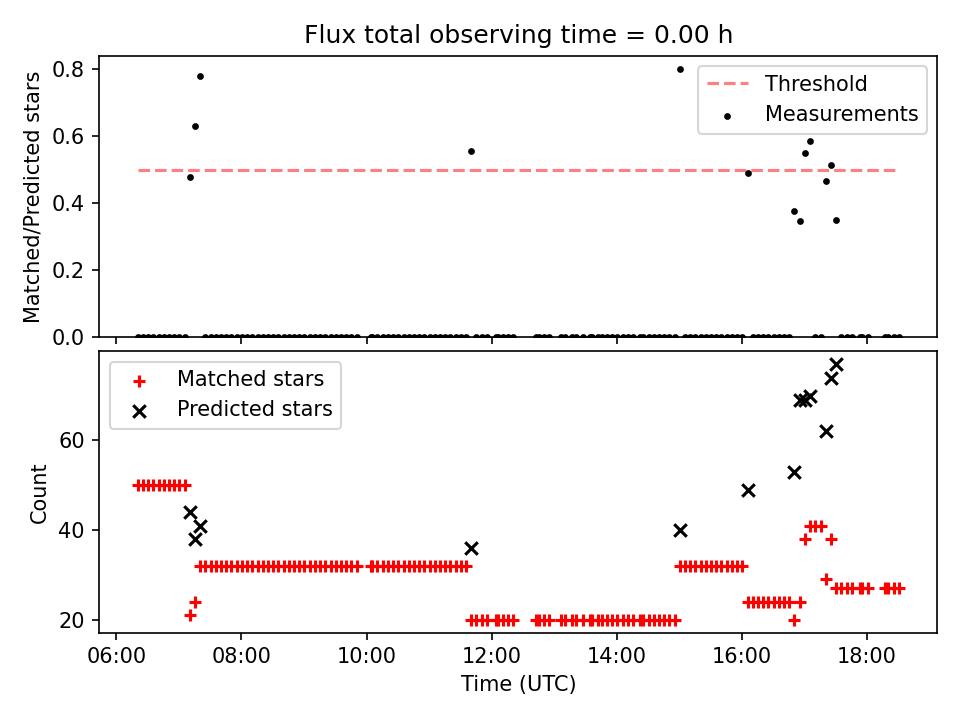 Flux total observing time = 0.00 h

Matched/Predicted stars

0.8
0.6
0.4
0.2
0.0

Threshold
Measurements

Matched stars
Predicted stars

Count

60
40
20

06:00 08:00 10:00 12:00 14:00 16:00 18:00

Time (UTC)